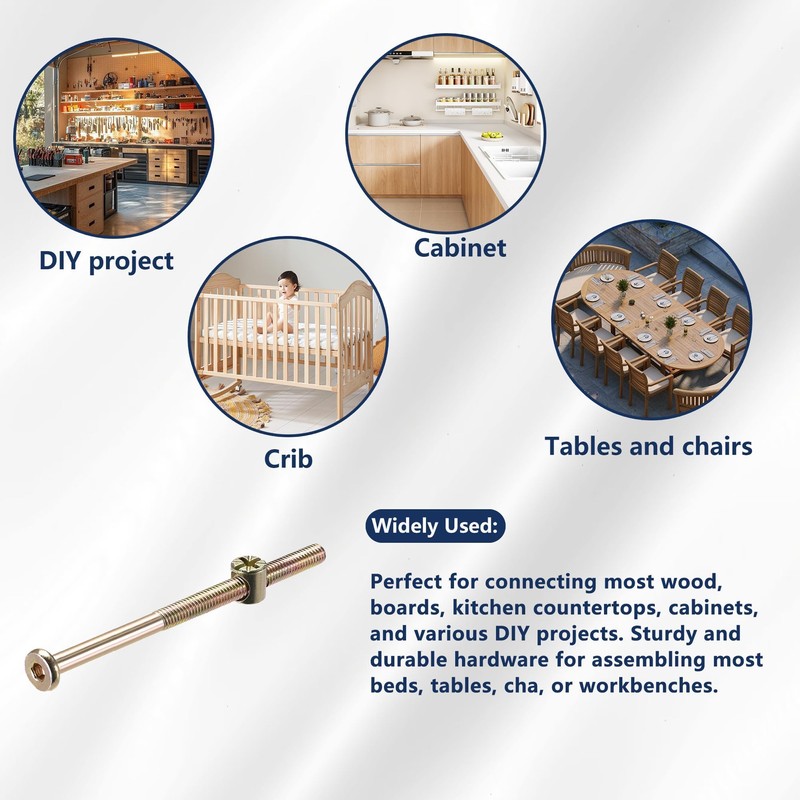 DIY project

Cabinet

Crib

Tables and chairs

Widely Used:

Perfect for connecting most wood, boards, kitchen countertops, cabinets, and various DIY projects. Sturdy and durable hardware for assembling most beds, tables, cha, or workbenches.